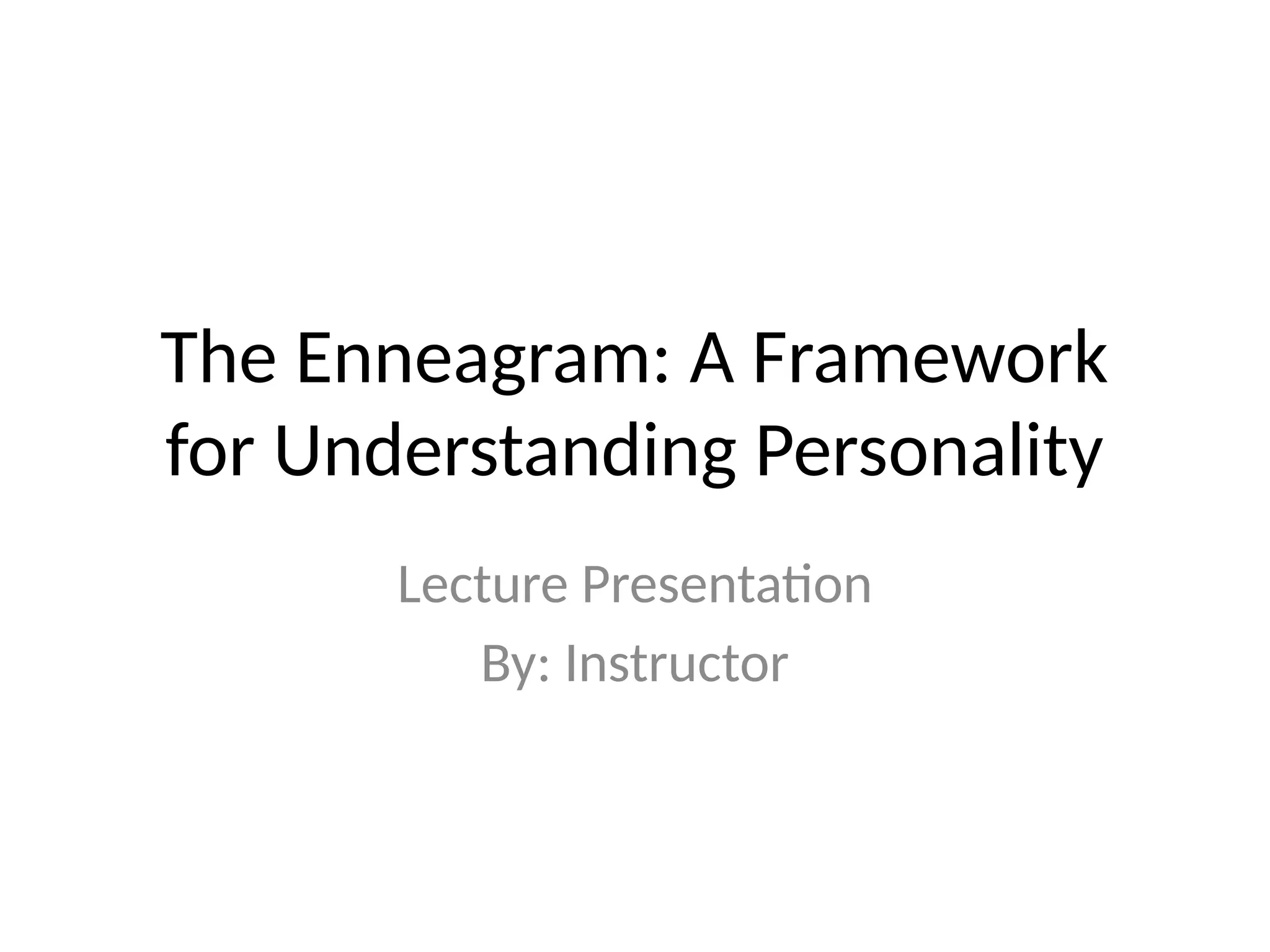 The Enneagram: A Framework for Understanding Personality

Lecture Presentation
By: Instructor